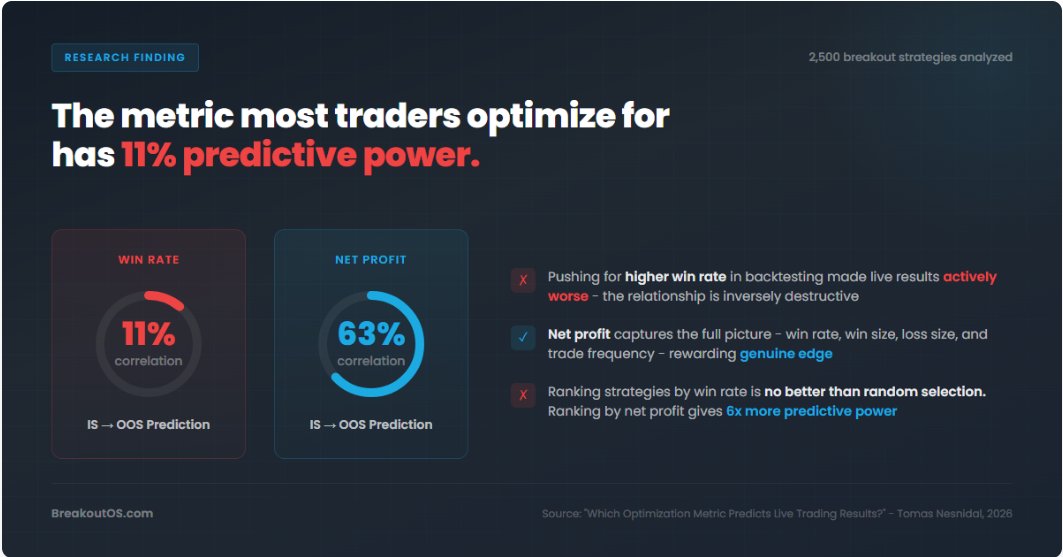 RESEARCH FINDING

2,500 breakout strategies analyzed

The metric most traders optimize for has 11% predictive power.

WIN RATE

11%
correlation

IS → OOS Prediction

NET PROFIT

63%
correlation

IS → OOS Prediction

X Pushing for higher win rate in backtesting made live results actively worse - the relationship is inversely destructive

✓ Net profit captures the full picture - win rate, win size, loss size, and trade frequency - rewarding genuine edge

X Ranking strategies by win rate is no better than random selection. Ranking by net profit gives 6x more predictive power

BreakoutOS.com

Source: "Which Optimization Metric Predicts Live Trading Results?" - Tomas Nesnidal, 2026